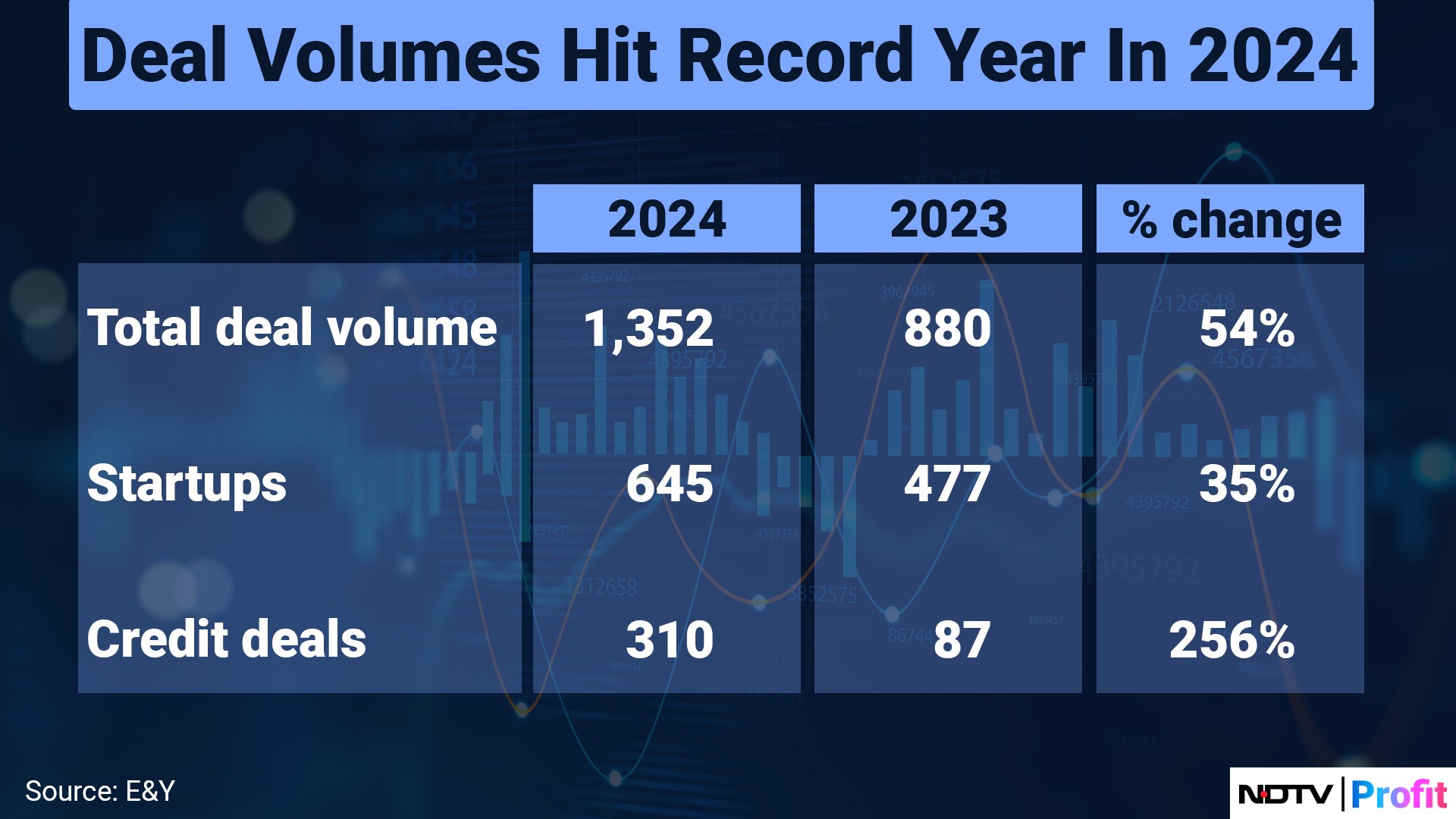 Deal Volumes Hit Record Year In 2024

| | 2024 | 2023 | % change |
|---|---|---|---|
| Total deal volume | 1,352 | 880 | 54% |
| Startups | 645 | 477 | 35% |
| Credit deals | 310 | 87 | 256% |

Source: E&Y

NDTV | Profit